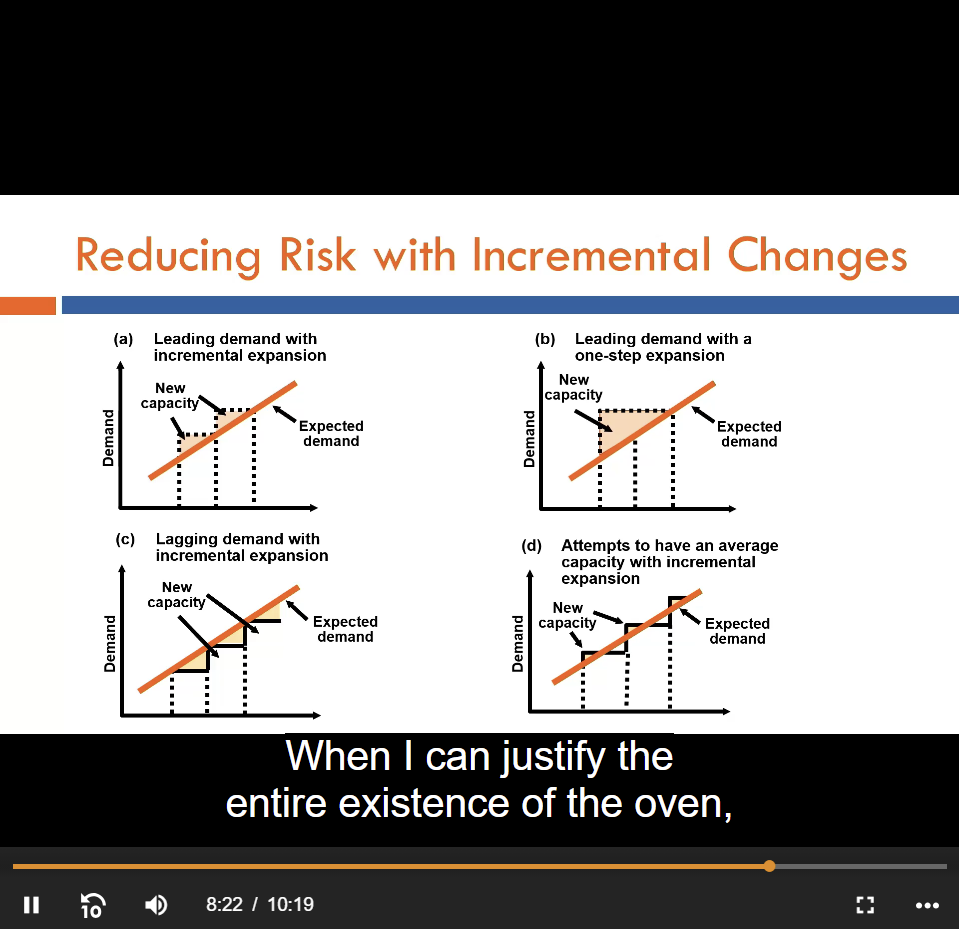 Reducing Risk with Incremental Changes

(a) Leading demand with incremental expansion

New capacity

Expected demand

Demand

(b) Leading demand with a one-step expansion

New capacity

Expected demand

Demand

(c) Lagging demand with incremental expansion

New capacity

Expected demand

Demand

(d) Attempts to have an average capacity with incremental expansion

New capacity

Expected demand

Demand

When I can justify the entire existence of the oven,

10

8:22 / 10:19